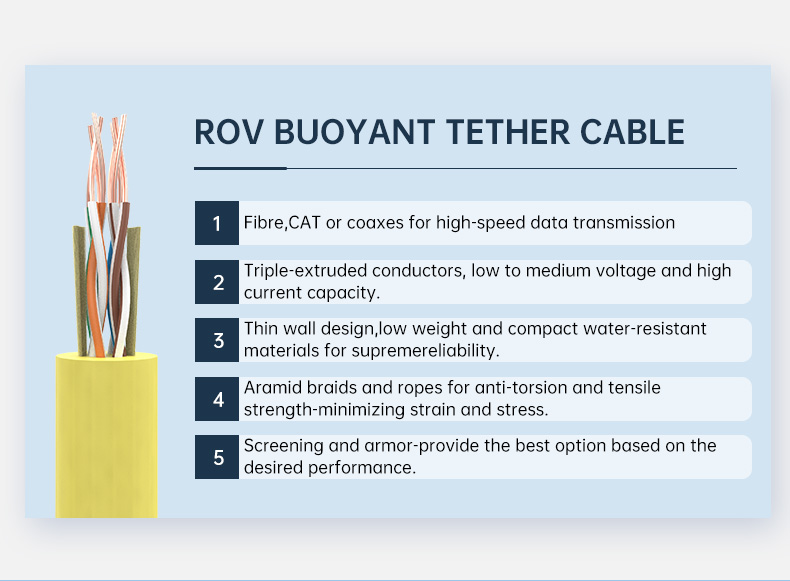 ROV BUOYANT TETHER CABLE

1 Fibre,CAT or coaxes for high-speed data transmission

2 Triple-extruded conductors, low to medium voltage and high current capacity.

3 Thin wall design,low weight and compact water-resistant materials for supremereliability.

4 Aramid braids and ropes for anti-torsion and tensile strength-minimizing strain and stress.

5 Screening and armor-provide the best option based on the desired performance.